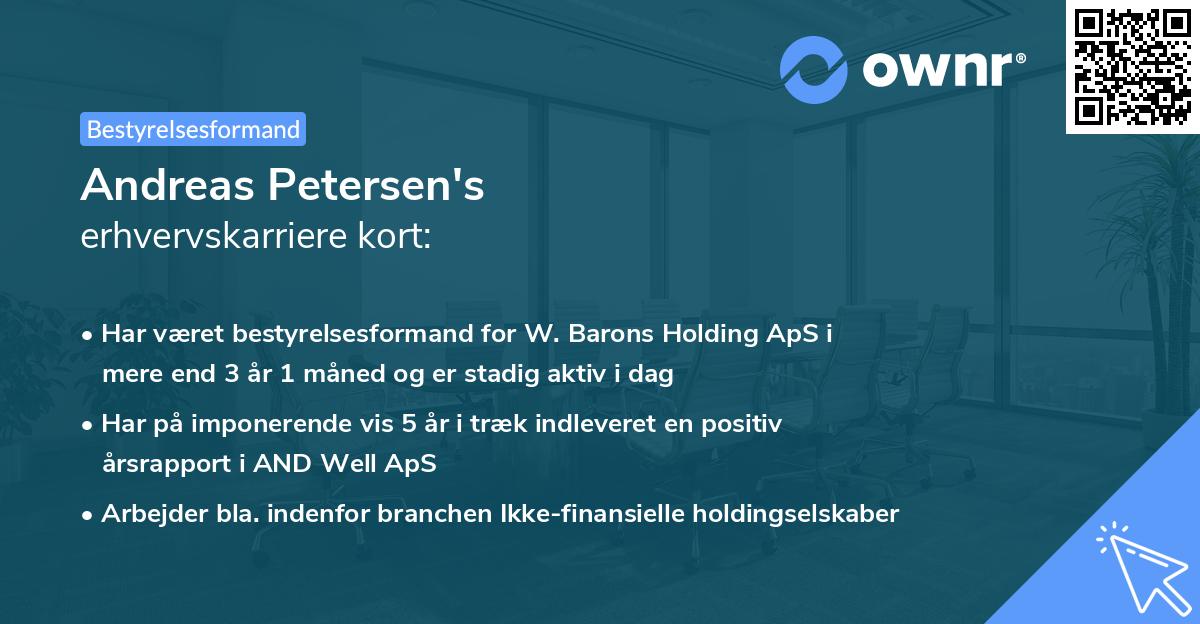 ownr®

Bestyrelsesformand

Andreas Petersen's
erhvervskarriere kort:

• Har været bestyrelsesformand for W. Barons Holding ApS i mere end 3 år 1 måned og er stadig aktiv i dag

• Har på imponerende vis 5 år i træk indleveret en positiv årsrapport i AND Well ApS

• Arbejder bla. indenfor branchen Ikke-finansielle holdingselskaber